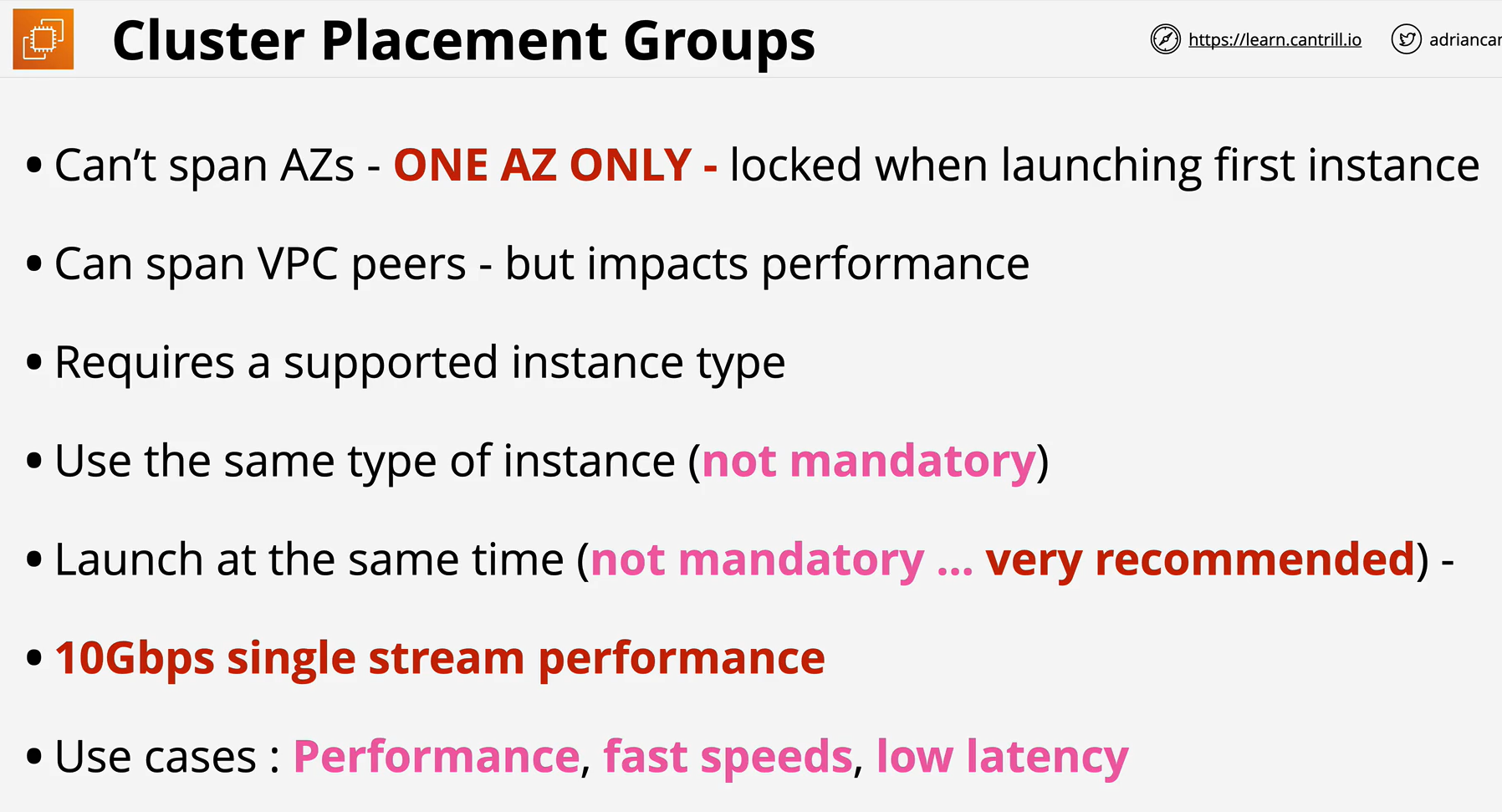 Cluster Placement Groups

https://learn.cantrill.io

adriancar

• Can't span AZs - ONE AZ ONLY - locked when launching first instance

• Can span VPC peers - but impacts performance

• Requires a supported instance type

• Use the same type of instance (not mandatory)

• Launch at the same time (not mandatory ... very recommended) -

• 10Gbps single stream performance

• Use cases : Performance, fast speeds, low latency